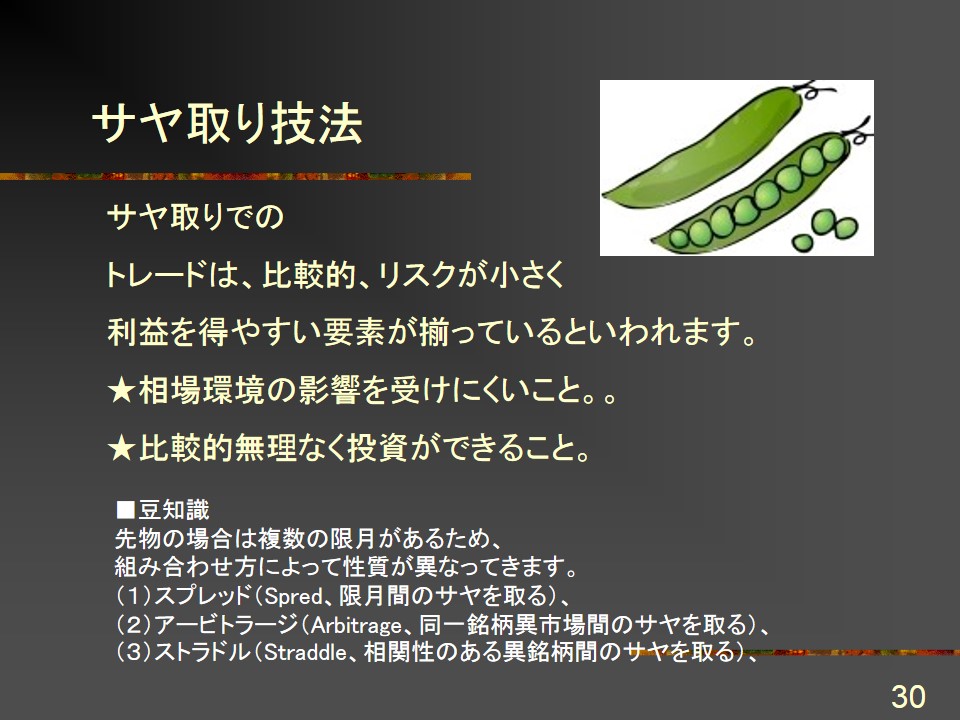 サヤ取り技法

サヤ取りでの

トレードは、比較的、リスクが小さく

利益を得やすい要素が揃っているといわれます。

★相場環境の影響を受けにくいこと。。

★比較的無理なく投資ができること。

■豆知識
先物の場合は複数の限月があるため、
組み合わせ方によって性質が異なってきます。
（1）スプレッド（Spred、限月間のサヤを取る）、
（2）アービトラージ（Arbitrage、同一銘柄異市場間のサヤを取る）、
（3）ストラドル（Straddle、相関性のある異銘柄間のサヤを取る）、

30